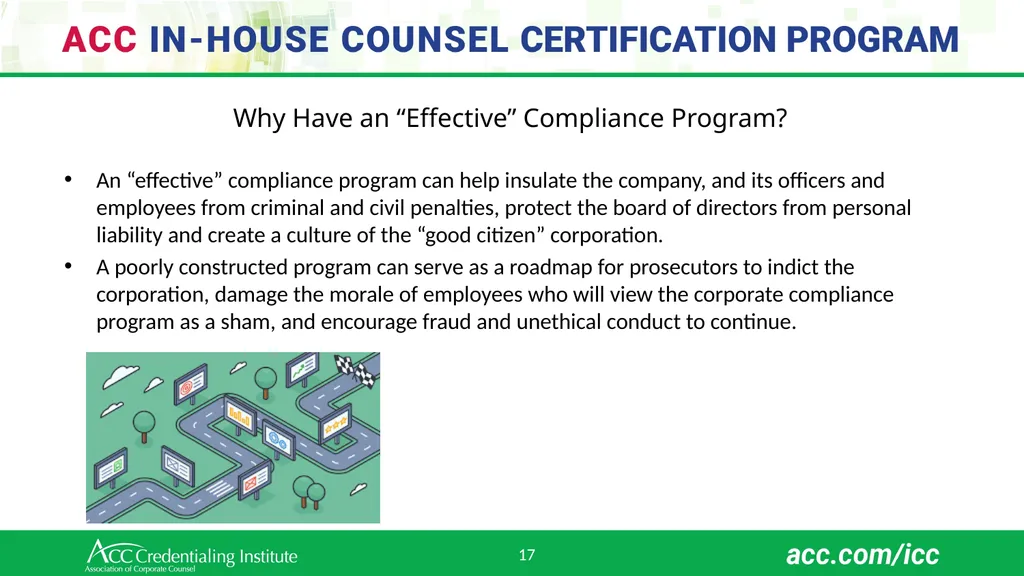 ACC IN-HOUSE COUNSEL CERTIFICATION PROGRAM

Why Have an “Effective” Compliance Program?

• An “effective” compliance program can help insulate the company, and its officers and employees from criminal and civil penalties, protect the board of directors from personal liability and create a culture of the “good citizen” corporation.
• A poorly constructed program can serve as a roadmap for prosecutors to indict the corporation, damage the morale of employees who will view the corporate compliance program as a sham, and encourage fraud and unethical conduct to continue.

ACC Credentialing Institute
Association of Corporate Counsel

17

acc.com/icc